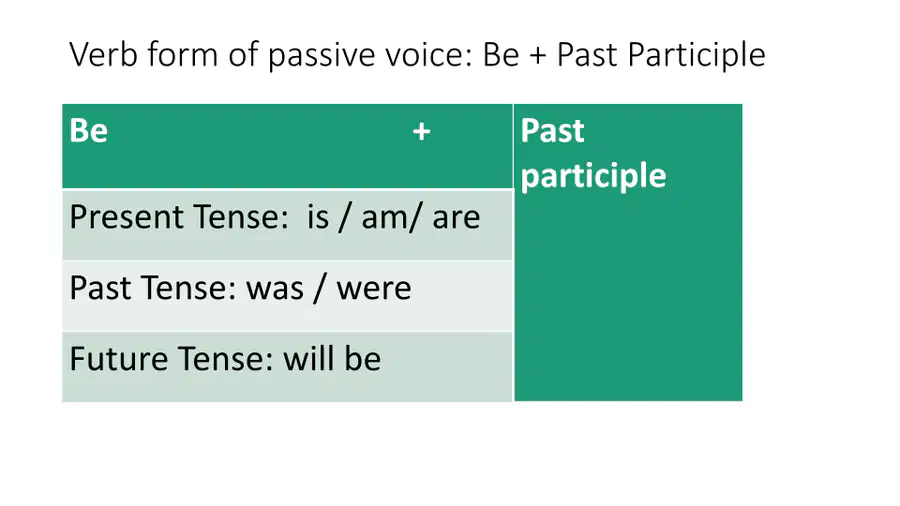 Verb form of passive voice: Be + Past Participle

| Be + | Past participle |
|---|---|
| Present Tense: is / am/ are | |
| Past Tense: was / were | |
| Future Tense: will be | |